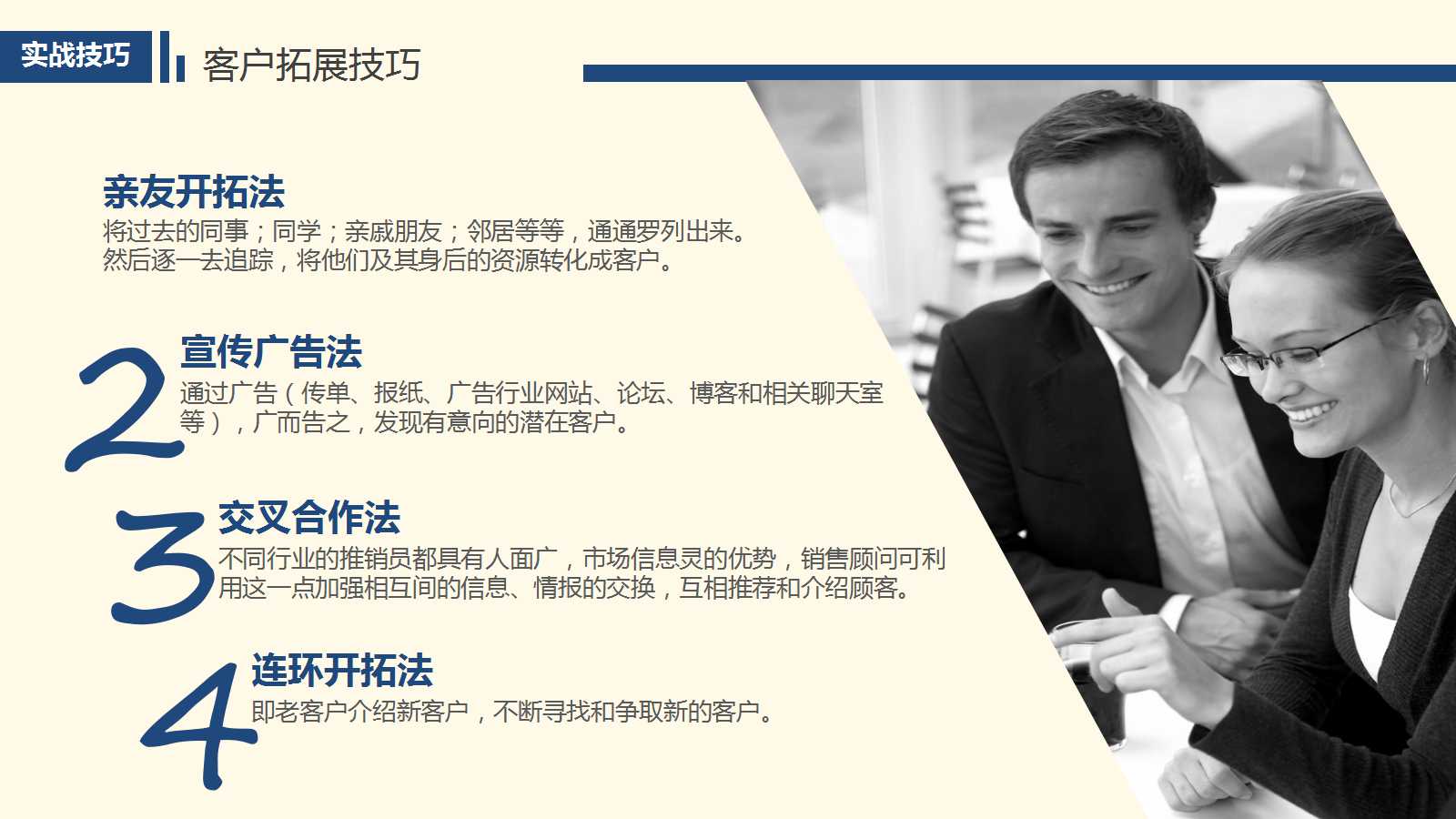 实战技巧

客户拓展技巧

亲友开拓法
将过去的同事；同学；亲戚朋友；邻居等等，通通罗列出来。然后逐一去追踪，将他们及其身后的资源转化成客户。

2
宣传广告法
通过广告（传单、报纸、广告行业网站、论坛、博客和相关聊天室等），广而告之，发现有意向的潜在客户。

3
交叉合作法
不同行业的推销员都具有人面广，市场信息灵的优势，销售顾问可利用这一点加强相互间的信息、情报的交换，互相推荐和介绍顾客。

4
连环开拓法
即老客户介绍新客户，不断寻找和争取新的客户。